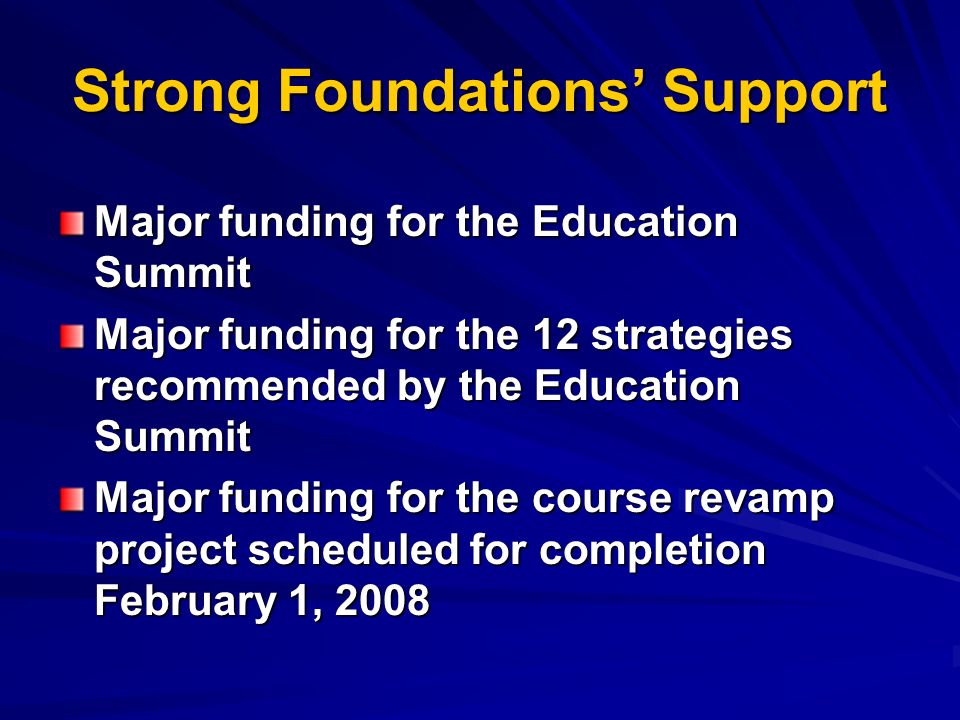 Strong Foundations’ Support

Major funding for the Education Summit

Major funding for the 12 strategies recommended by the Education Summit

Major funding for the course revamp project scheduled for completion February 1, 2008